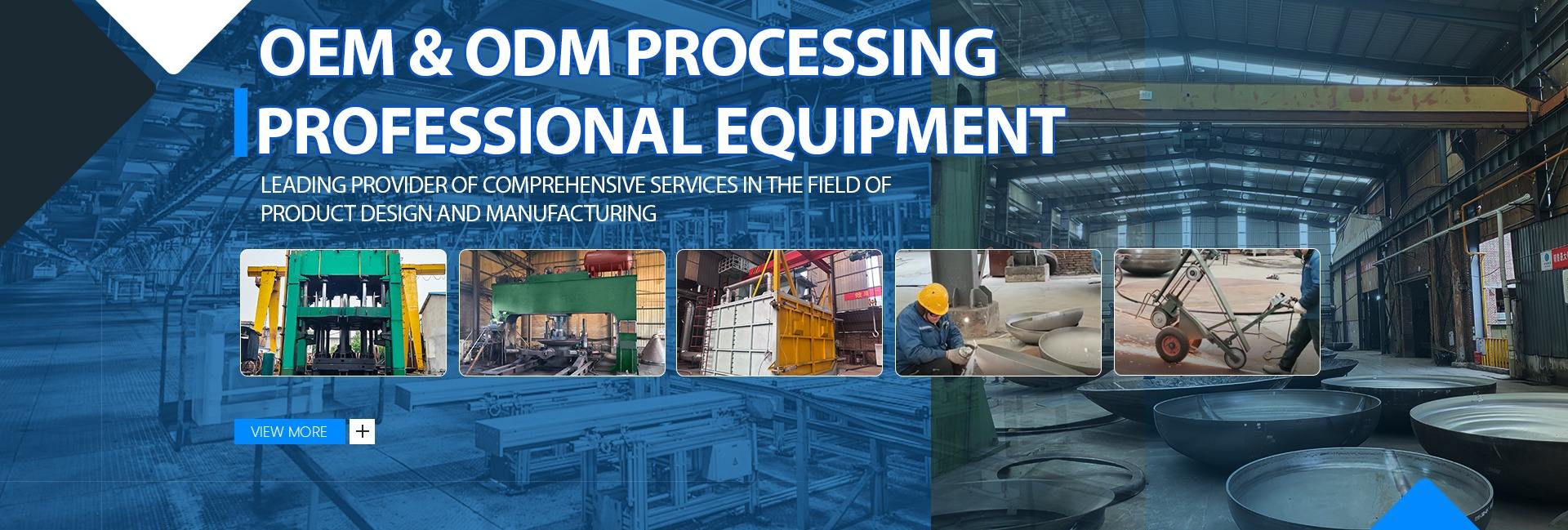 OEM & ODM PROCESSING
PROFESSIONAL EQUIPMENT

LEADING PROVIDER OF COMPREHENSIVE SERVICES IN THE FIELD OF PRODUCT DESIGN AND MANUFACTURING

VIEW MORE +